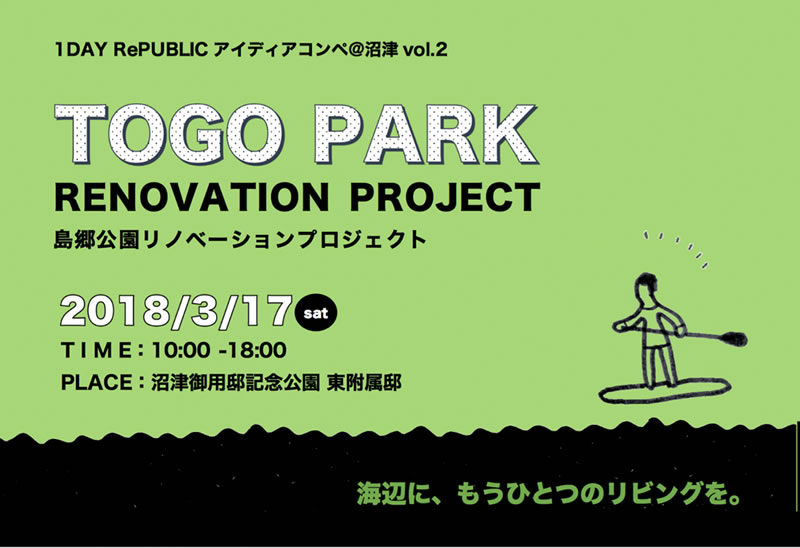 1DAY RePUBLIC アイディアコンペ@沼津 vol.2

TOGO PARK
RENOVATION PROJECT
島郷公園リノベーションプロジェクト

2018/3/17 sat
TIME：10:00 -18:00
PLACE：沼津御用邸記念公園 東附属邸

海辺に、もうひとつのリビングを。